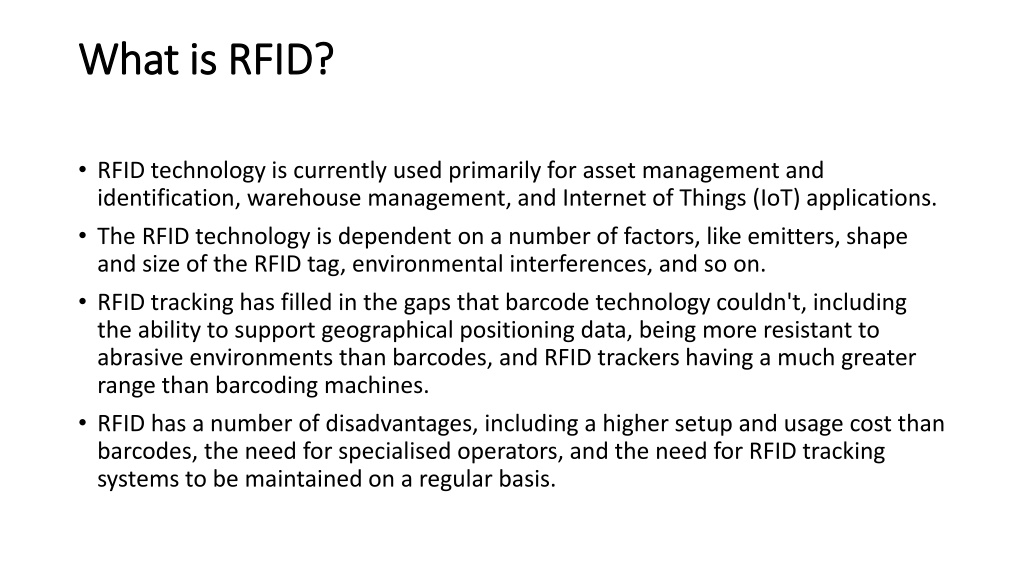 What is RFID?

• RFID technology is currently used primarily for asset management and identification, warehouse management, and Internet of Things (IoT) applications.
• The RFID technology is dependent on a number of factors, like emitters, shape and size of the RFID tag, environmental interferences, and so on.
• RFID tracking has filled in the gaps that barcode technology couldn't, including the ability to support geographical positioning data, being more resistant to abrasive environments than barcodes, and RFID trackers having a much greater range than barcoding machines.
• RFID has a number of disadvantages, including a higher setup and usage cost than barcodes, the need for specialised operators, and the need for RFID tracking systems to be maintained on a regular basis.